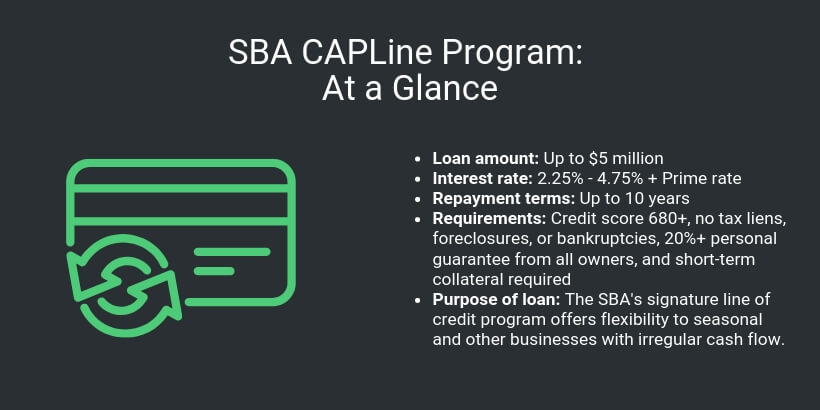 SBA CAPLine Program:
At a Glance

- **Loan amount:** Up to \$5 million
- **Interest rate:** 2.25% - 4.75% + Prime rate
- **Repayment terms:** Up to 10 years
- **Requirements:** Credit score 680+, no tax liens, foreclosures, or bankruptcies, 20%+ personal guarantee from all owners, and short-term collateral required
- **Purpose of loan:** The SBA's signature line of credit program offers flexibility to seasonal and other businesses with irregular cash flow.